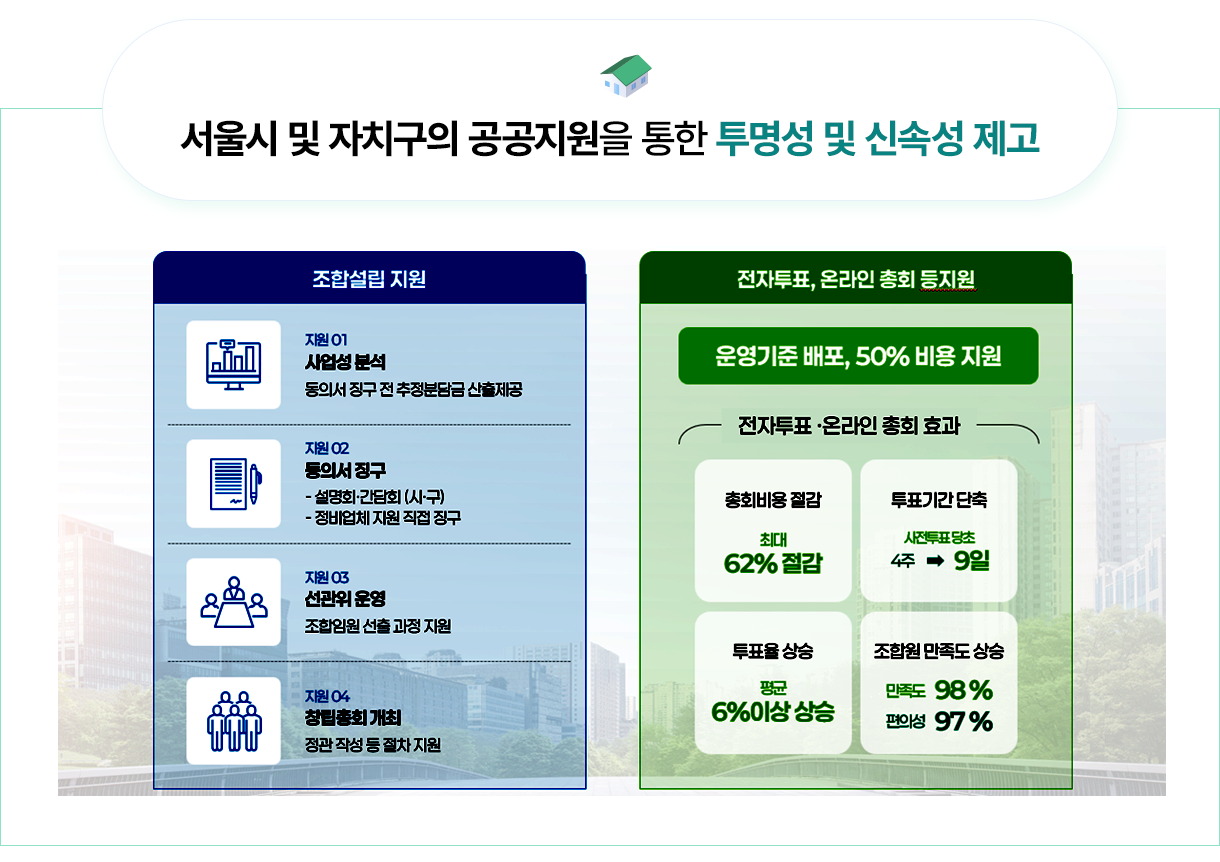 서울시 및 자치구의 공공지원을 통한 투명성 및 신속성 제고

조합설립 지원

지원 01
사업성 분석
동의서 징구 전 추정분담금 산출제공

지원 02
동의서 징구
- 설명회·간담회 (시·구)
- 정비업체 지원 직접 징구

지원 03
선관위 운영
조합임원 선출 과정 지원

지원 04
창립총회 개최
정관 작성 등 절차 지원

전자투표, 온라인 총회 등지원

운영기준 배포, 50% 비용 지원

전자투표 ·온라인 총회 효과

총회비용 절감
최대
62% 절감

투표기간 단축
사전투표 당초
4주 ➡ 9일

투표율 상승
평균
6%이상 상승

조합원 만족도 상승
만족도 98 %
편의성 97 %